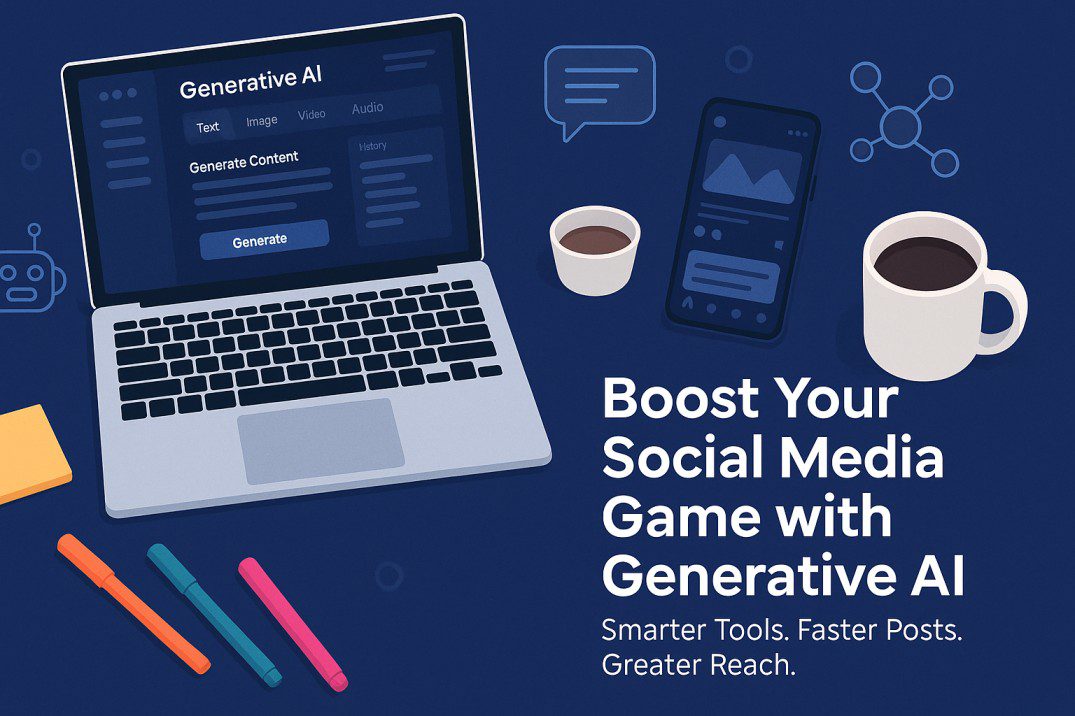 Generative AI

Text Image Video Audio

Generate Content

History

Generate

Boost Your Social Media Game with Generative AI

Smarter Tools. Faster Posts. Greater Reach.